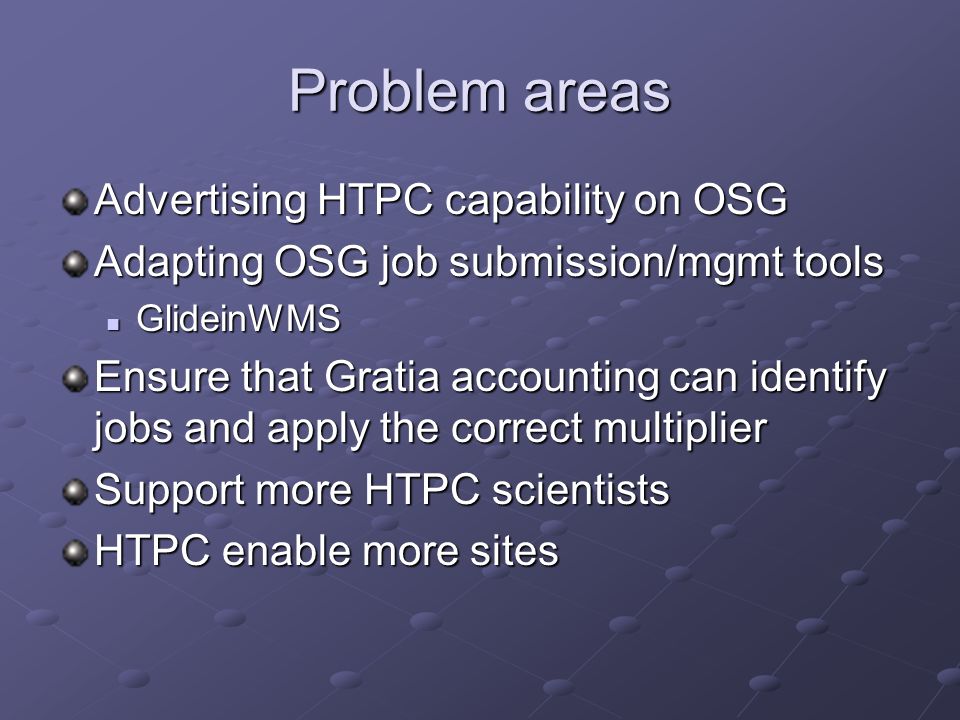 Problem areas

Advertising HTPC capability on OSG

Adapting OSG job submission/mgmt tools

GlideinWMS

Ensure that Gratia accounting can identify jobs and apply the correct multiplier

Support more HTPC scientists

HTPC enable more sites